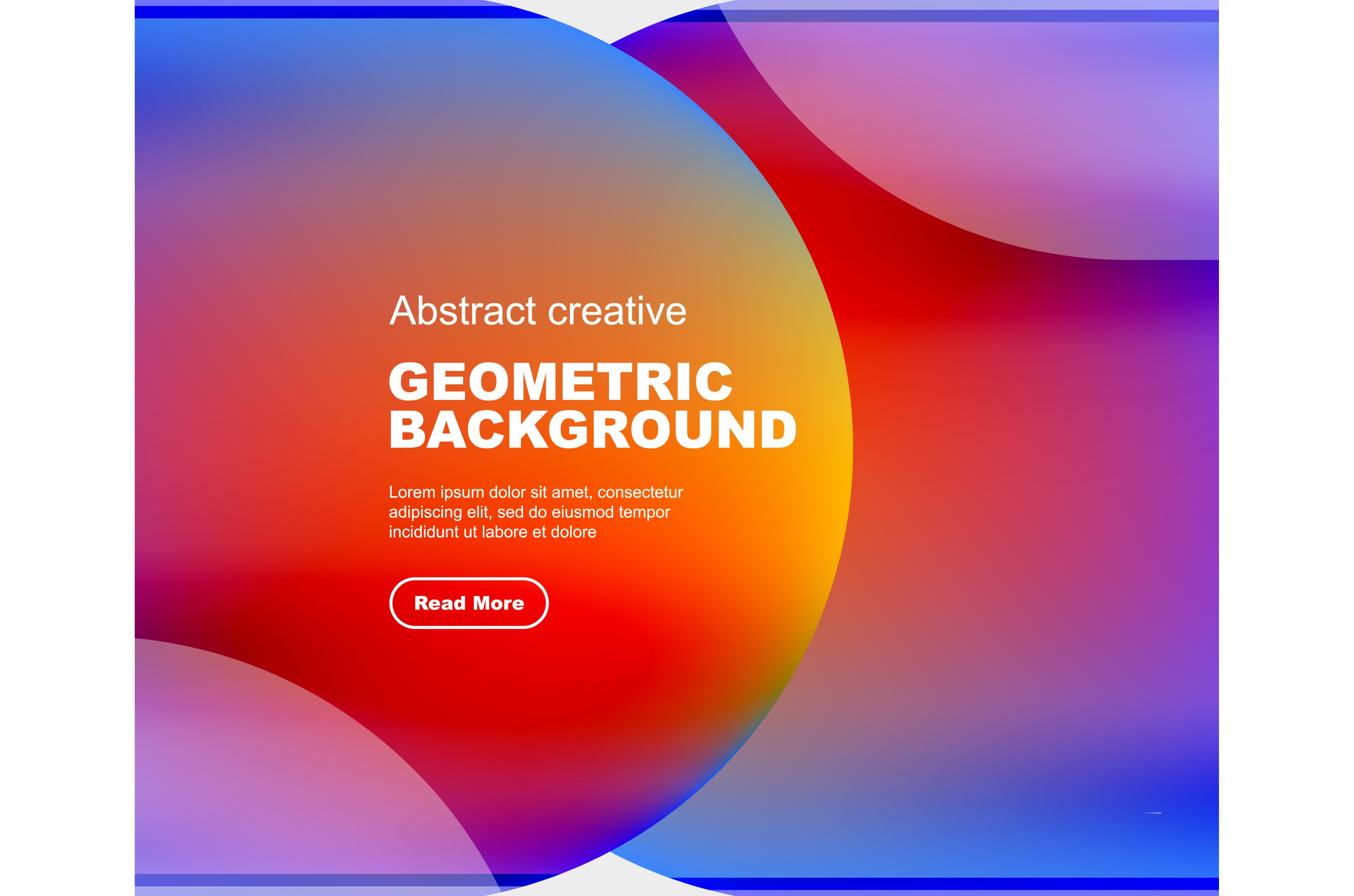 Abstract creative

GEOMETRIC BACKGROUND

Lorem ipsum dolor sit amet, consectetur adipiscing elit, sed do eiusmod tempor incididunt ut labore et dolore

Read More